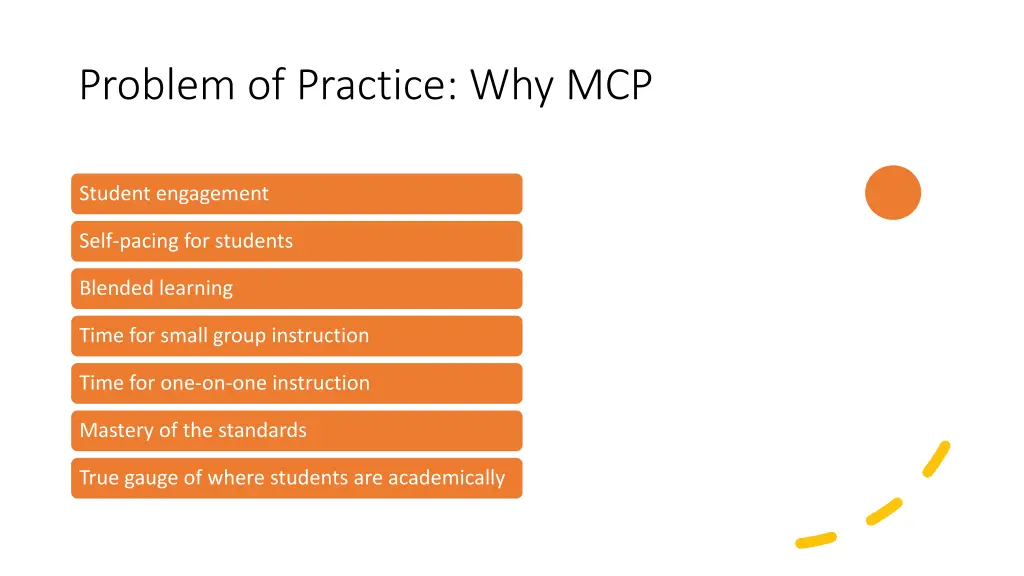 Problem of Practice: Why MCP

Student engagement

Self-pacing for students

Blended learning

Time for small group instruction

Time for one-on-one instruction

Mastery of the standards

True gauge of where students are academically